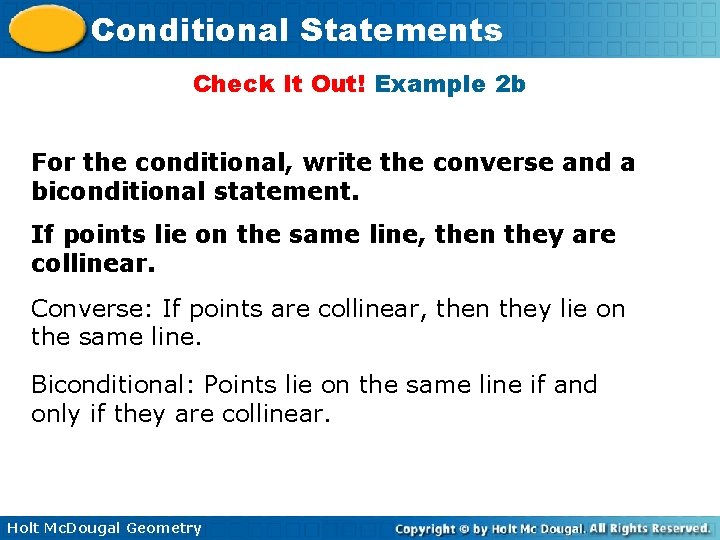 Conditional Statements

Check It Out! Example 2b

For the conditional, write the converse and a biconditional statement.

If points lie on the same line, then they are collinear.

Converse: If points are collinear, then they lie on the same line.

Biconditional: Points lie on the same line if and only if they are collinear.

Holt McDougal Geometry

Copyright © by Holt Mc Dougal. All Rights Reserved.